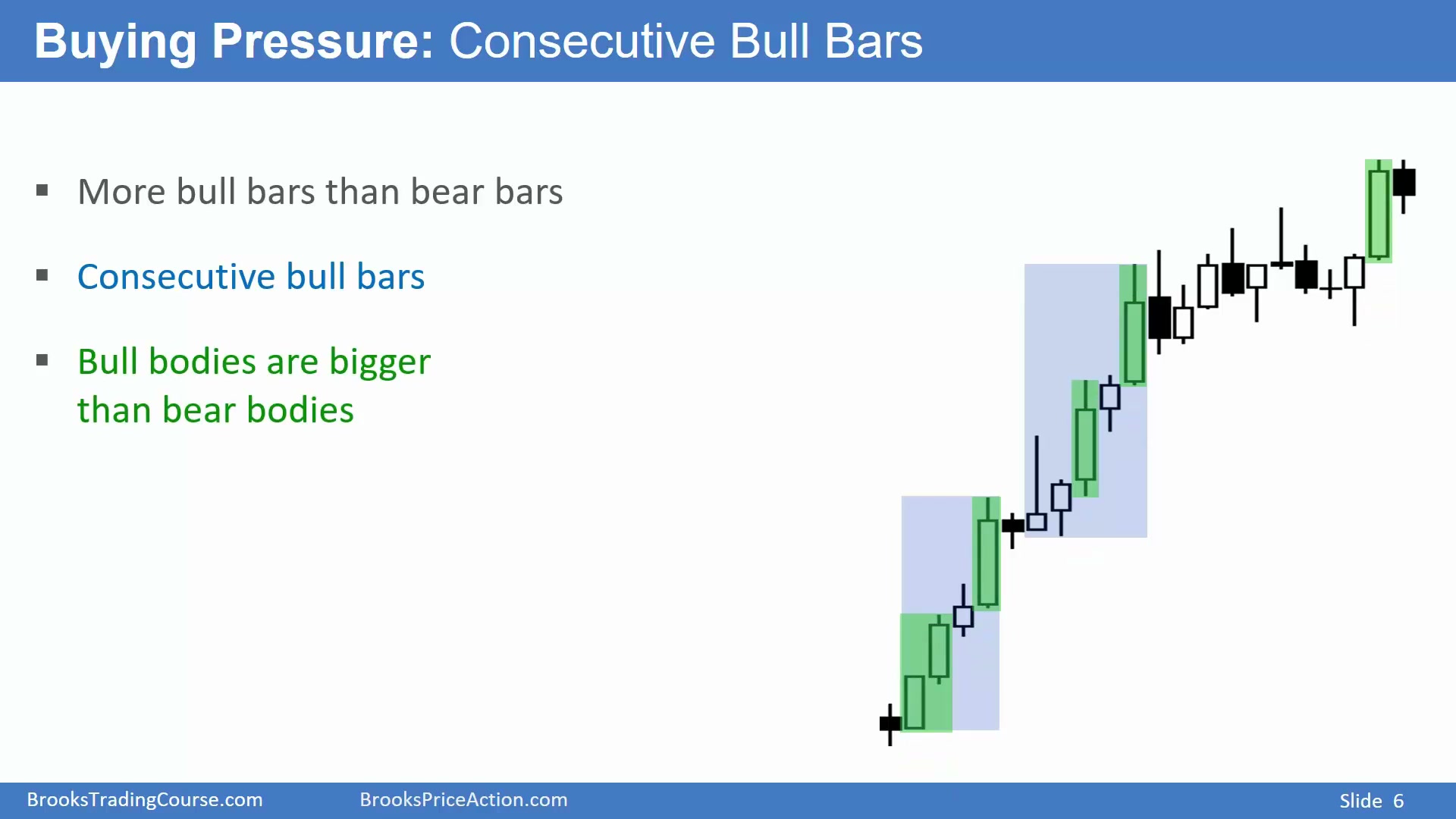 Buying Pressure: Consecutive Bull Bars

▪ More bull bars than bear bars

▪ Consecutive bull bars

▪ Bull bodies are bigger than bear bodies

BrooksTradingCourse.com BrooksPriceAction.com Slide 6